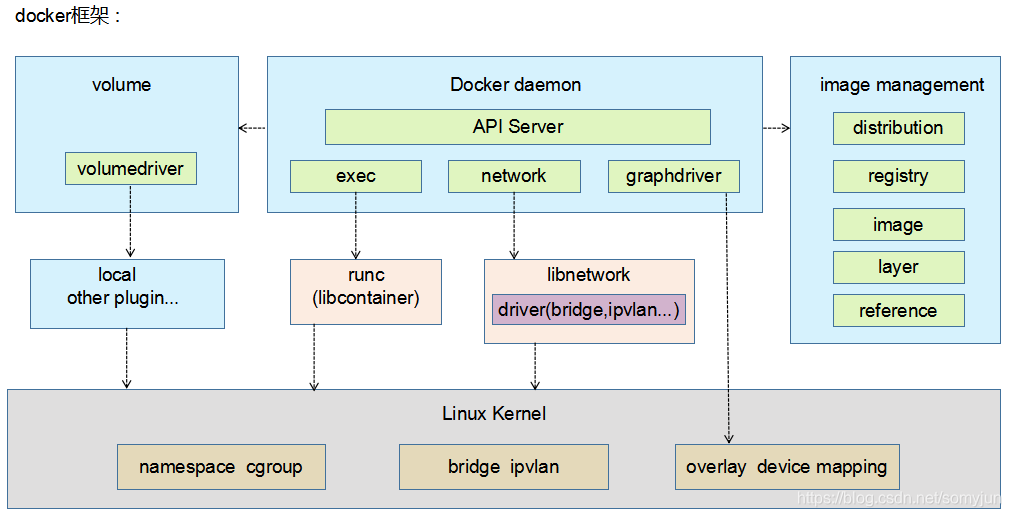 docker框架：

volume

volumedriver

Docker daemon

API Server

exec

network

graphdriver

image management

distribution

registry

image

layer

reference

local
other plugin...

runc
(libcontainer)

libnetwork

driver(bridge,ipvlan...)

Linux Kernel

namespace cgroup

bridge ipvlan

overlay device mapping

https://blog.csdn.net/somyjun